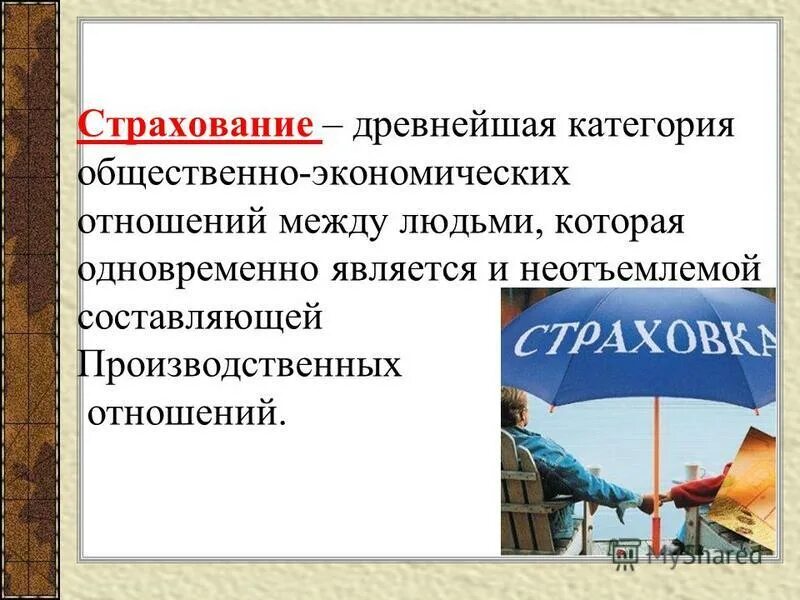 Страхование – древнейшая категория общественно-экономических отношений между людьми, которая одновременно является и неотъемлемой составляющей Производственных отношений.

СТРАХОВКА

MyShared